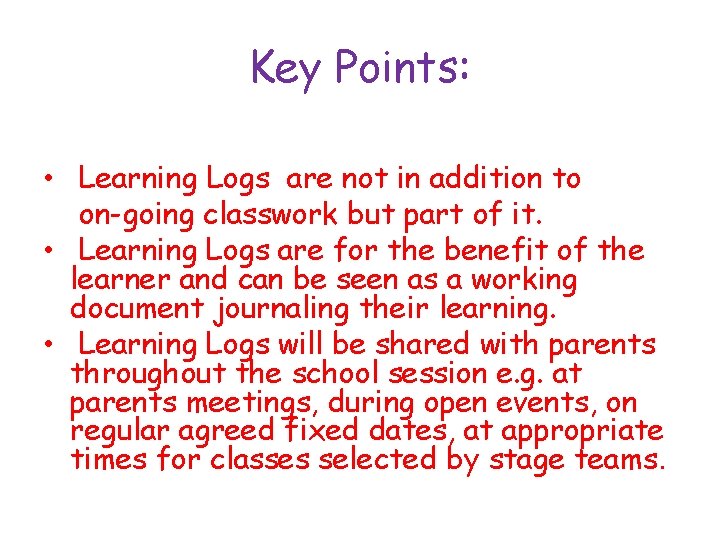 Key Points:

• Learning Logs are not in addition to on-going classwork but part of it.
• Learning Logs are for the benefit of the learner and can be seen as a working document journaling their learning.
• Learning Logs will be shared with parents throughout the school session e.g. at parents meetings, during open events, on regular agreed fixed dates, at appropriate times for classes selected by stage teams.